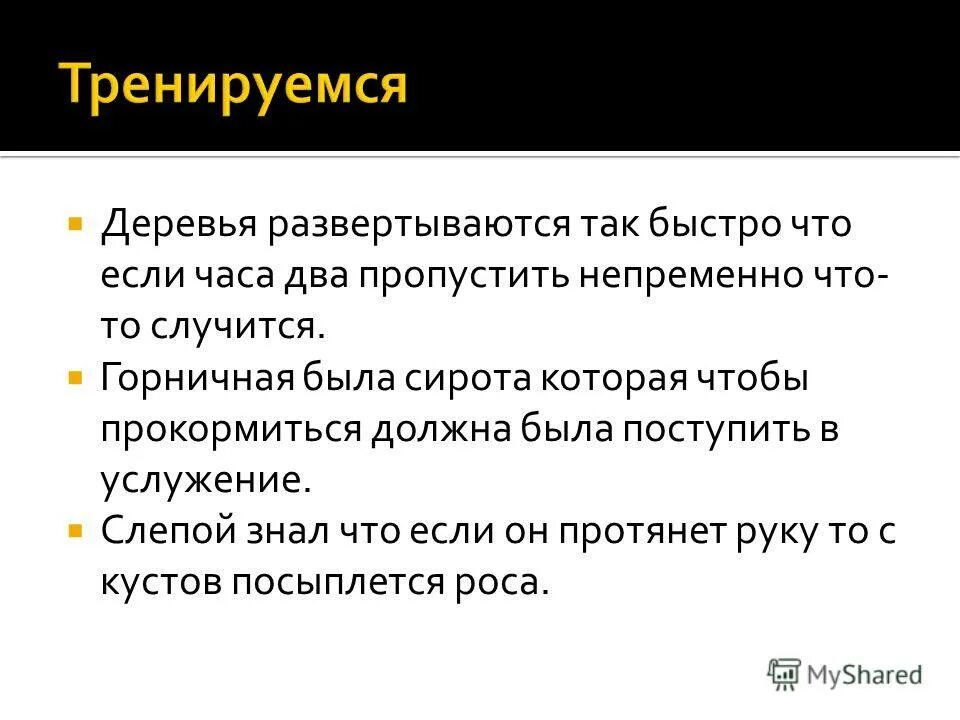 Тренируемся

Деревья развертываются так быстро что если часа два пропустить непременно что-то случится.

Горничная была сирота которая чтобы прокормиться должна была поступить в услужение.

Слепой знал что если он протянет руку то с кустов посыплется роса.

MyShared